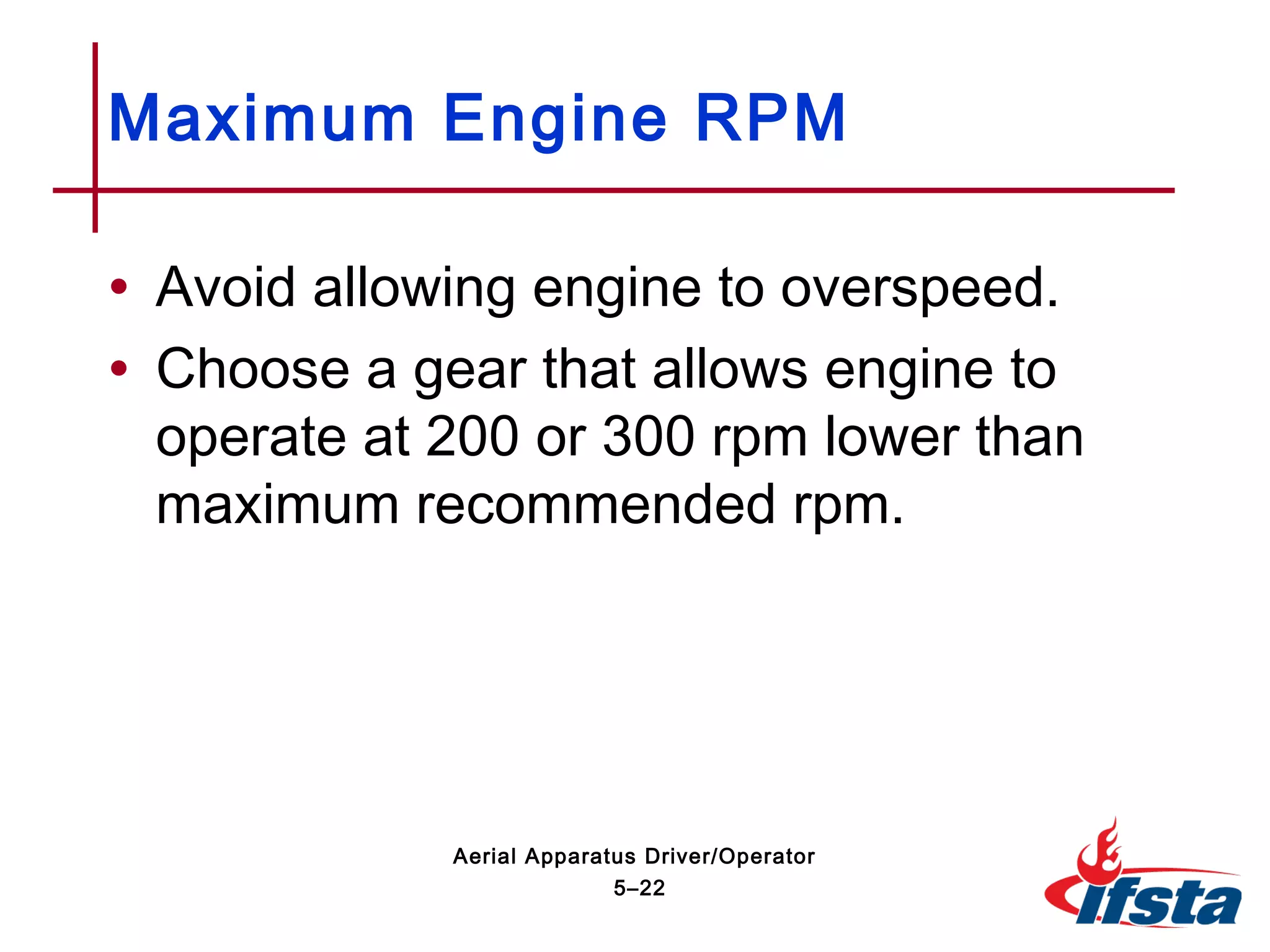 Maximum Engine RPM

• Avoid allowing engine to overspeed.
• Choose a gear that allows engine to operate at 200 or 300 rpm lower than maximum recommended rpm.

Aerial Apparatus Driver/Operator
5–22

ifsta